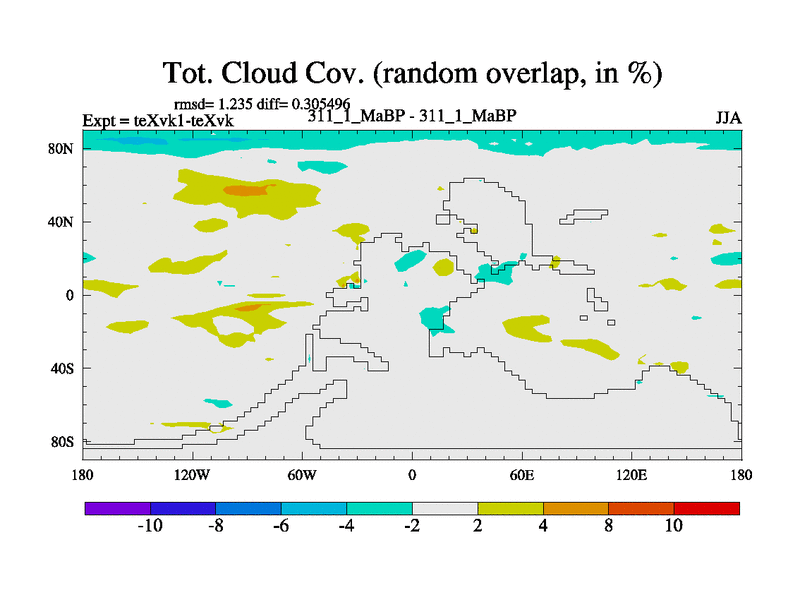 Tot. Cloud Cov. (random overlap, in %)

rmsd= 1.235 diff= 0.305496
Expt = teXvk1-teXvk 311_1_MaBP - 311_1_MaBP JJA

80N
40N
0
40S
80S

180 120W 60W 0 60E 120E 180

-10 -8 -6 -4 -2 2 4 8 10